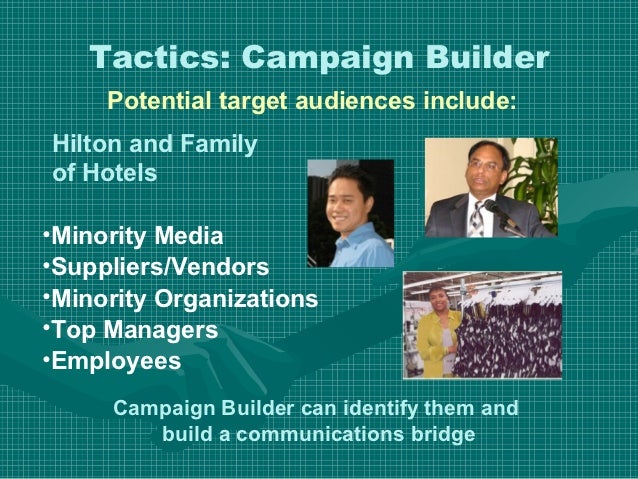 Tactics: Campaign Builder

Potential target audiences include:

Hilton and Family of Hotels

•Minority Media
•Suppliers/Vendors
•Minority Organizations
•Top Managers
•Employees

Campaign Builder can identify them and build a communications bridge